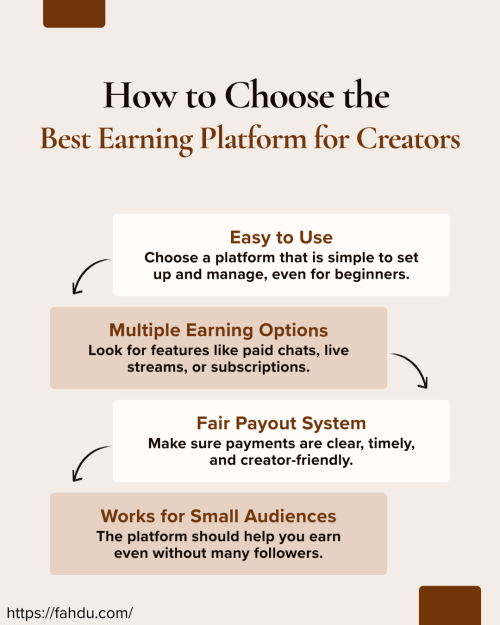 How to Choose the
Best Earning Platform for Creators

Easy to Use
Choose a platform that is simple to set up and manage, even for beginners.

Multiple Earning Options
Look for features like paid chats, live streams, or subscriptions.

Fair Payout System
Make sure payments are clear, timely, and creator-friendly.

Works for Small Audiences
The platform should help you earn even without many followers.

https://fahdu.com/